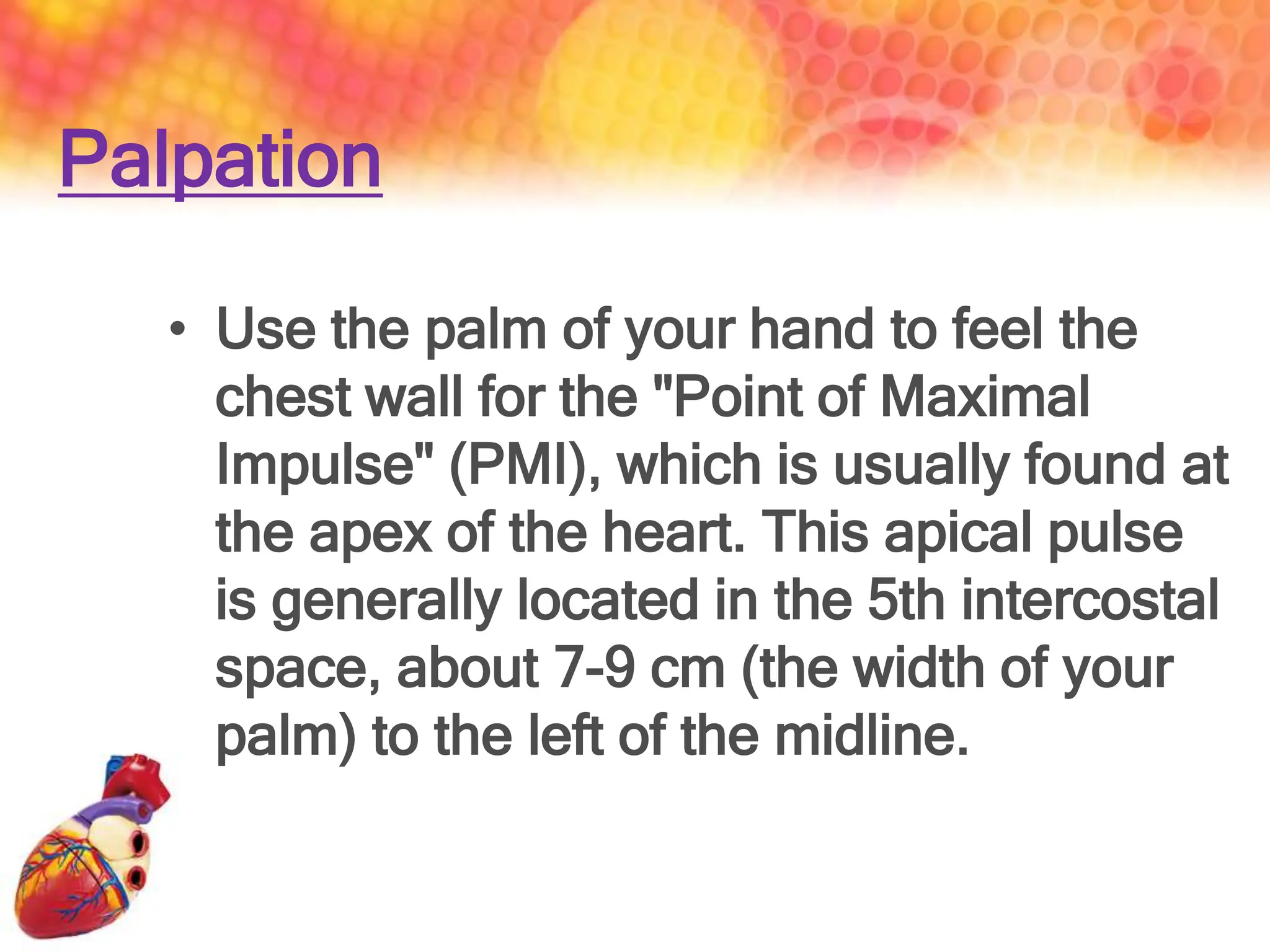 Palpation

• Use the palm of your hand to feel the chest wall for the "Point of Maximal Impulse" (PMI), which is usually found at the apex of the heart. This apical pulse is generally located in the 5th intercostal space, about 7-9 cm (the width of your palm) to the left of the midline.